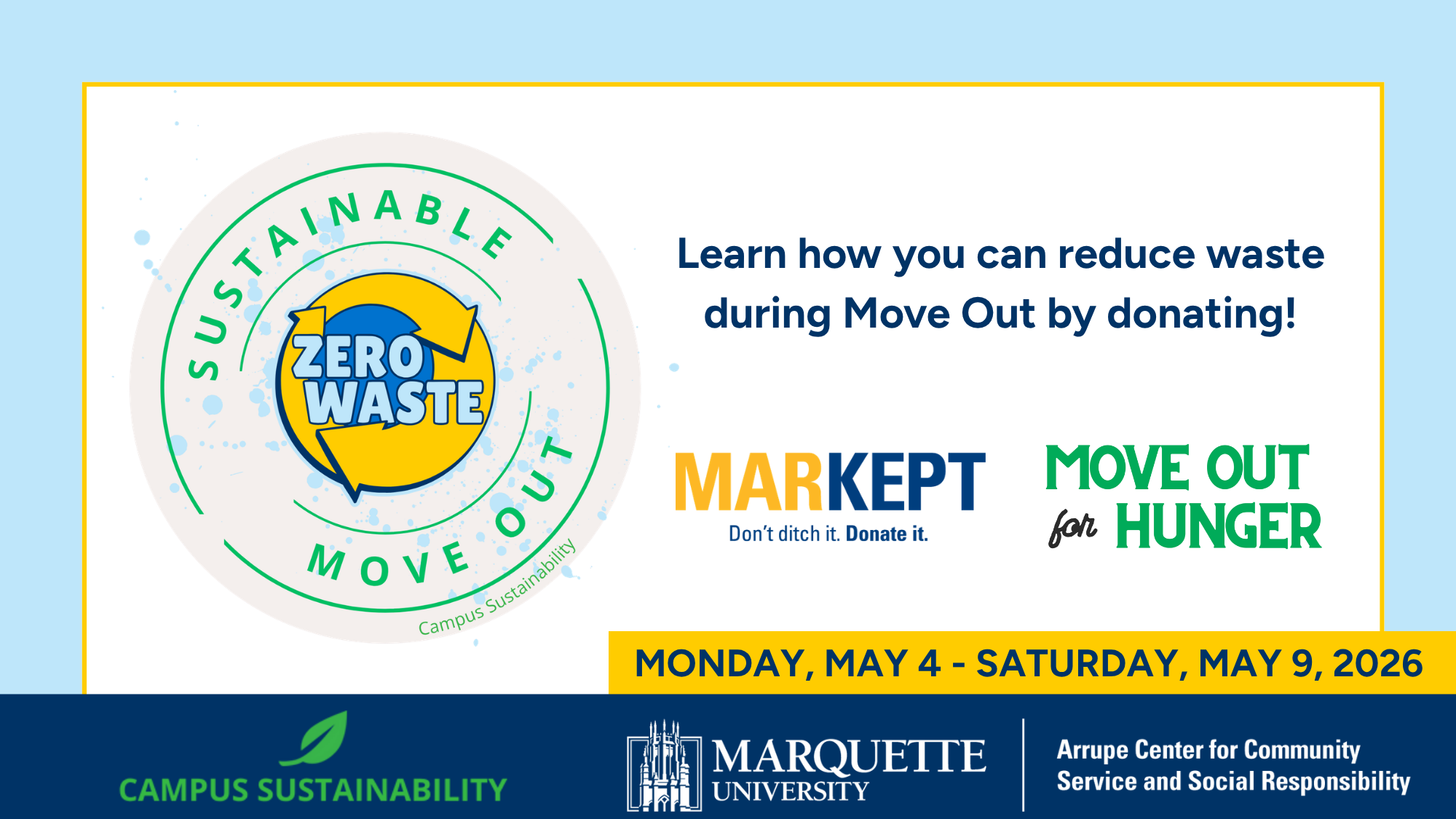 SUSTAINABLE
ZERO WASTE
MOVE OUT
Campus Sustainability

Learn how you can reduce waste during Move Out by donating!

MARKEPT
Don't ditch it. Donate it.

MOVE OUT for HUNGER

MONDAY, MAY 4 - SATURDAY, MAY 9, 2026

CAMPUS SUSTAINABILITY

MARQUETTE UNIVERSITY

Arrupe Center for Community Service and Social Responsibility